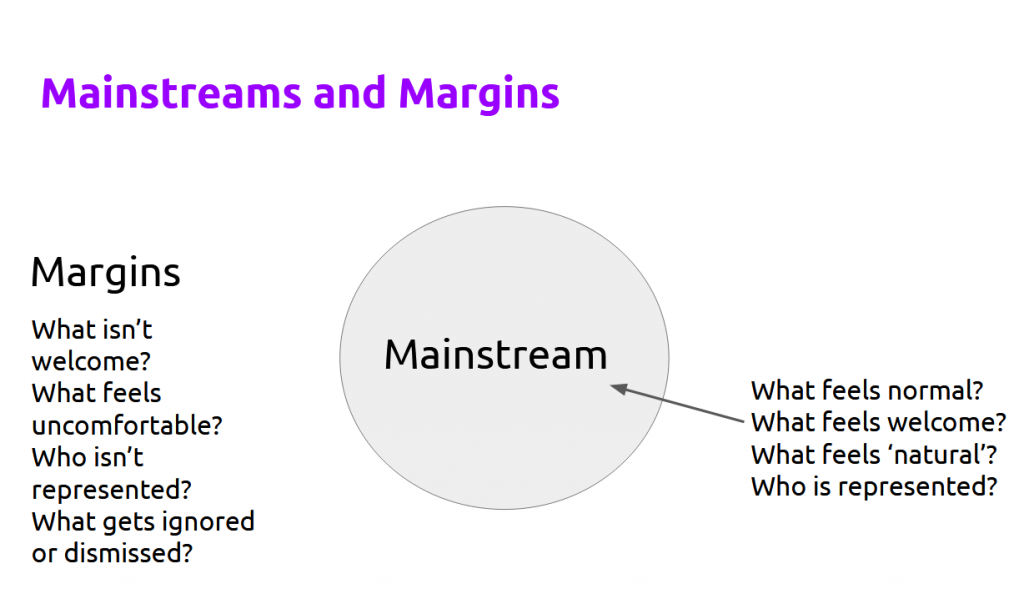 Mainstreams and Margins

Margins

What isn't welcome?
What feels uncomfortable?
Who isn't represented?
What gets ignored or dismissed?

Mainstream

What feels normal?
What feels welcome?
What feels 'natural'?
Who is represented?